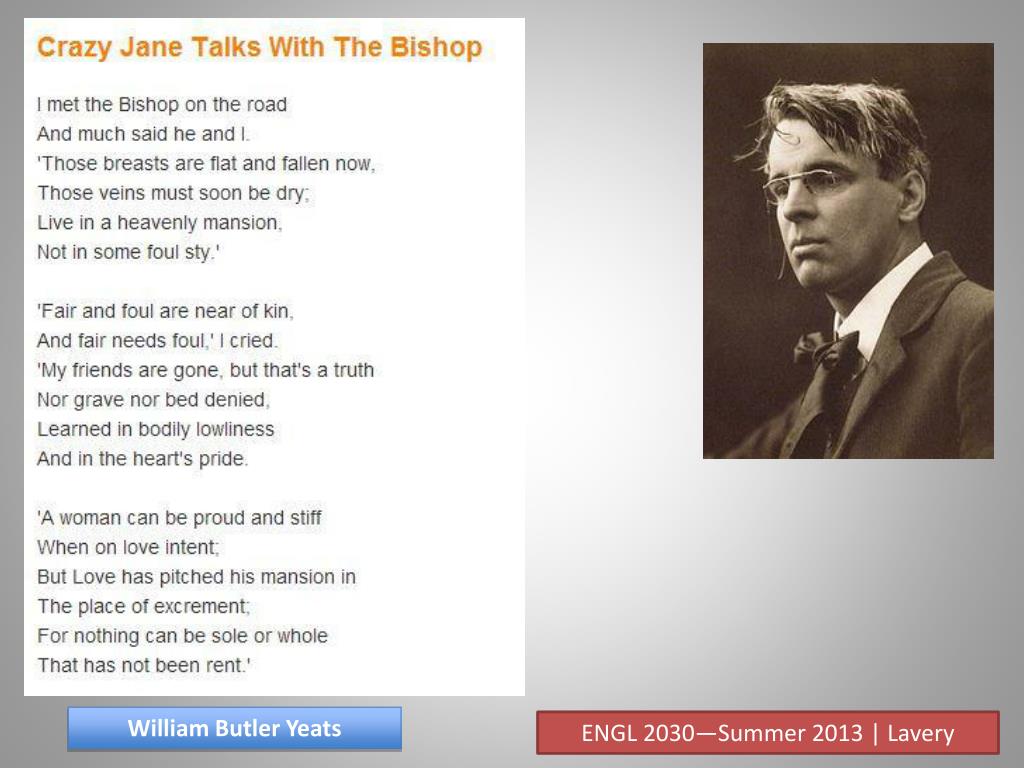 Crazy Jane Talks With The Bishop

I met the Bishop on the road
And much said he and I.
'Those breasts are flat and fallen now,
Those veins must soon be dry;
Live in a heavenly mansion,
Not in some foul sty.'

'Fair and foul are near of kin,
And fair needs foul,' I cried.
'My friends are gone, but that's a truth
Nor grave nor bed denied,
Learned in bodily lowliness
And in the heart's pride.

'A woman can be proud and stiff
When on love intent;
But Love has pitched his mansion in
The place of excrement;
For nothing can be sole or whole
That has not been rent.'

William Butler Yeats

ENGL 2030—Summer 2013 | Lavery